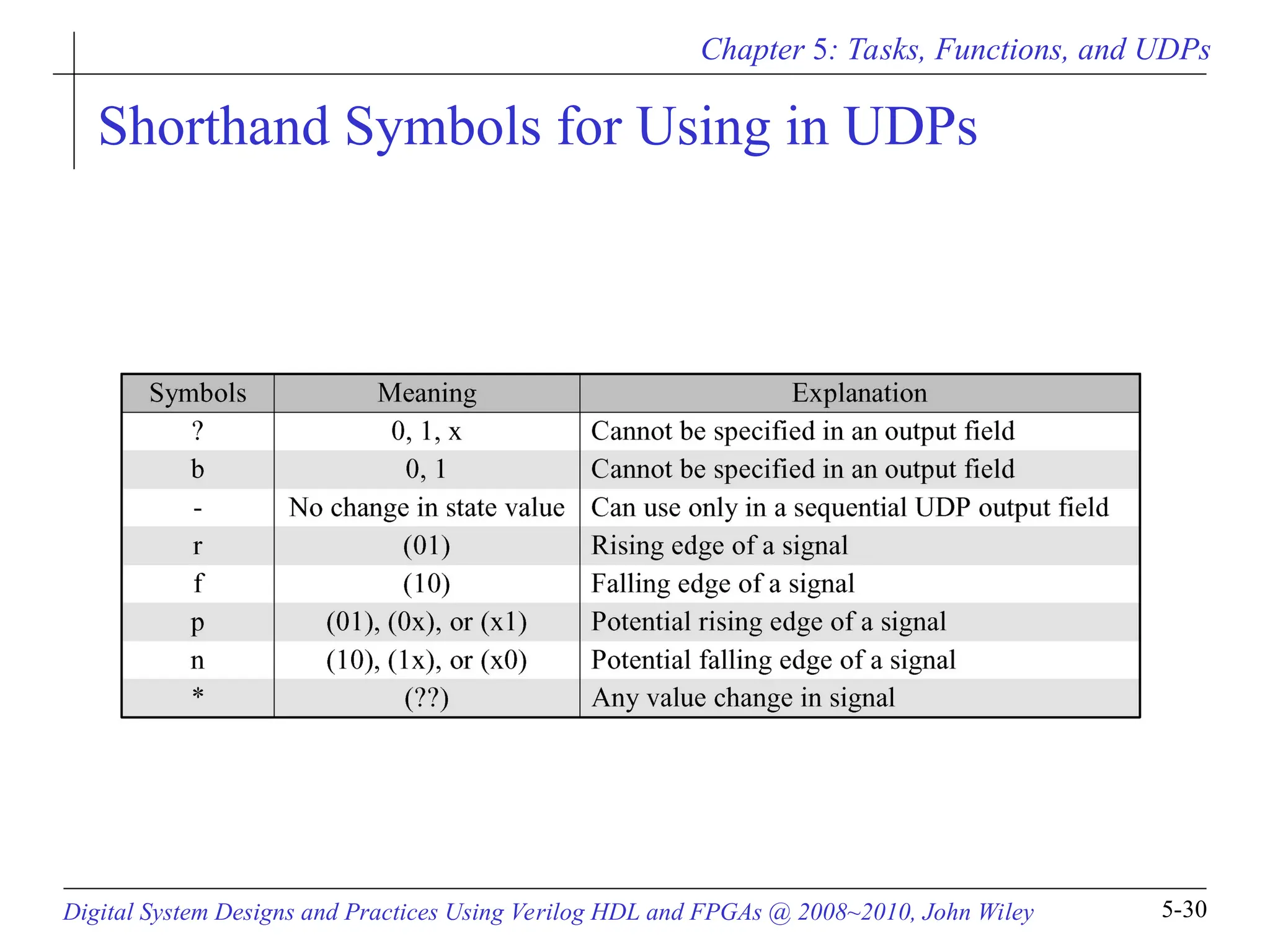 Chapter 5: Tasks, Functions, and UDPs

Shorthand Symbols for Using in UDPs

| Symbols | Meaning | Explanation |
|---|---|---|
| ? | 0, 1, x | Cannot be specified in an output field |
| b | 0, 1 | Cannot be specified in an output field |
| - | No change in state value | Can use only in a sequential UDP output field |
| r | (01) | Rising edge of a signal |
| f | (10) | Falling edge of a signal |
| p | (01), (0x), or (x1) | Potential rising edge of a signal |
| n | (10), (1x), or (x0) | Potential falling edge of a signal |
| * | (??) | Any value change in signal |

Digital System Designs and Practices Using Verilog HDL and FPGAs @ 2008~2010, John Wiley

5-30